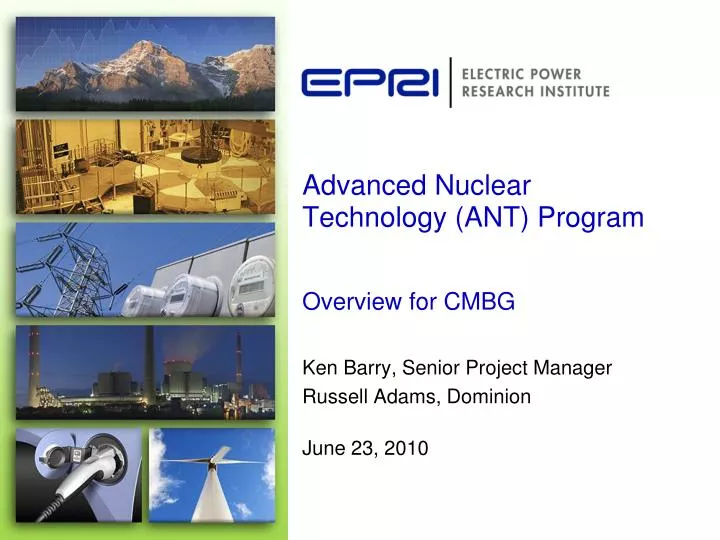 EPRI | ELECTRIC POWER RESEARCH INSTITUTE

Advanced Nuclear Technology (ANT) Program

Overview for CMBG

Ken Barry, Senior Project Manager
Russell Adams, Dominion

June 23, 2010